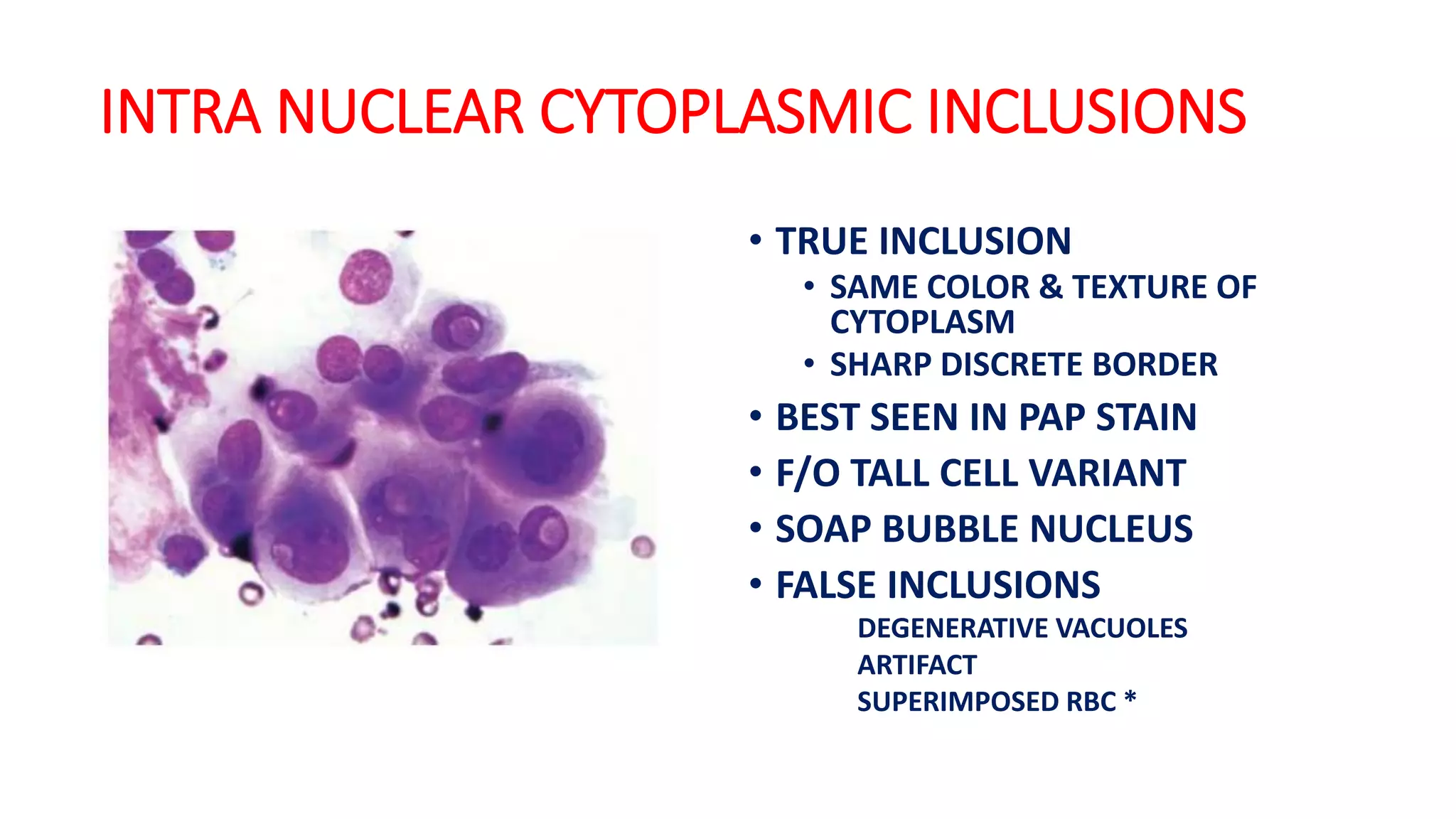 INTRA NUCLEAR CYTOPLASMIC INCLUSIONS

• TRUE INCLUSION
  • SAME COLOR & TEXTURE OF CYTOPLASM
  • SHARP DISCRETE BORDER
• BEST SEEN IN PAP STAIN
• F/O TALL CELL VARIANT
• SOAP BUBBLE NUCLEUS
• FALSE INCLUSIONS
DEGENERATIVE VACUOLES
ARTIFACT
SUPERIMPOSED RBC *